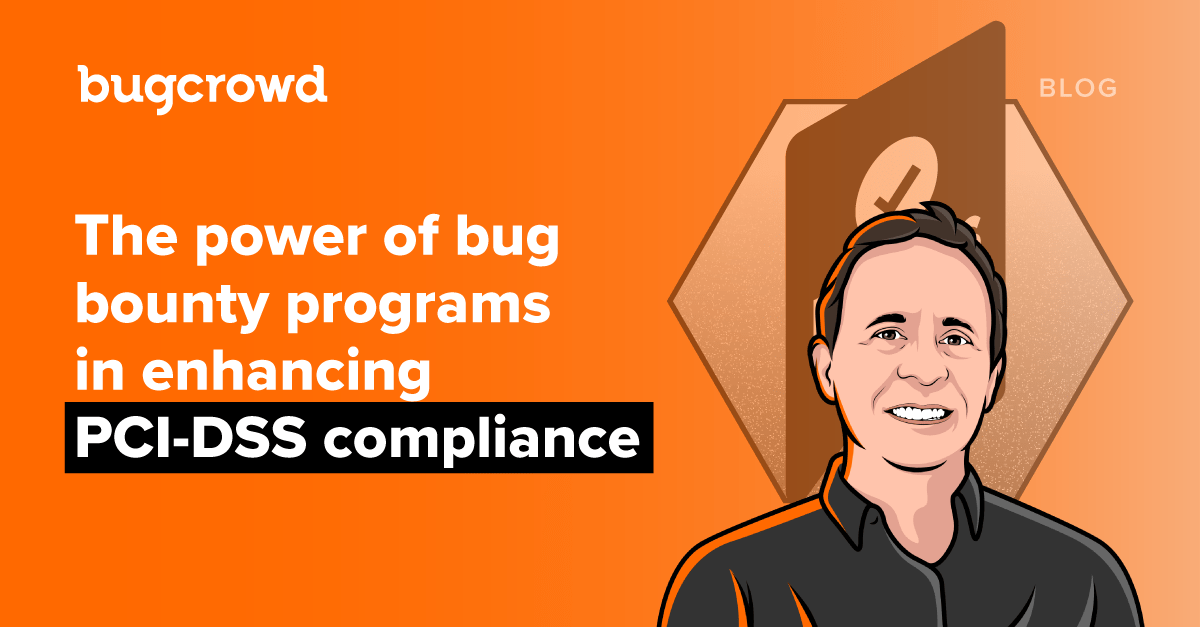 bugcrowd

BLOG

The power of bug bounty programs in enhancing PCI-DSS compliance